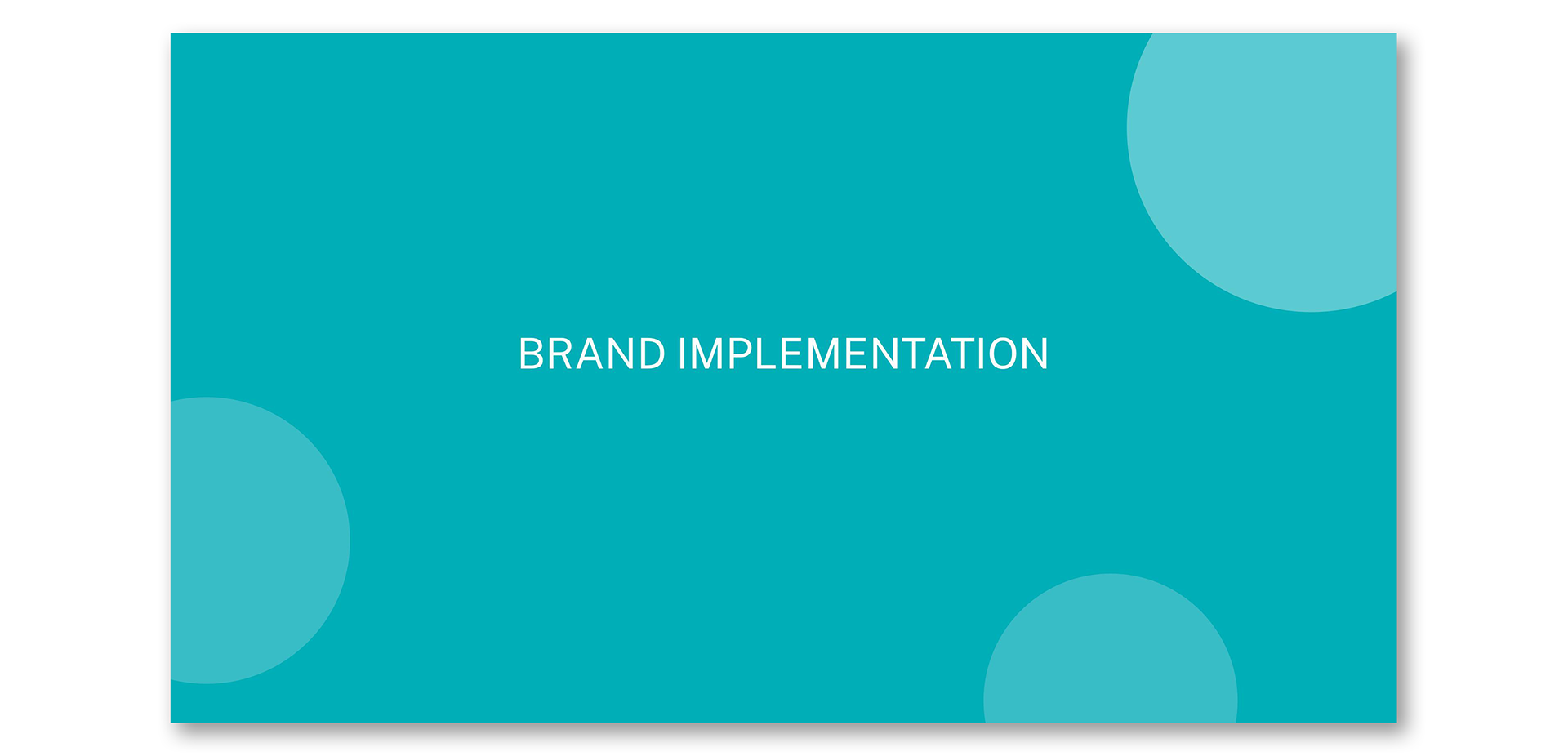 BRAND IMPLEMENTATION